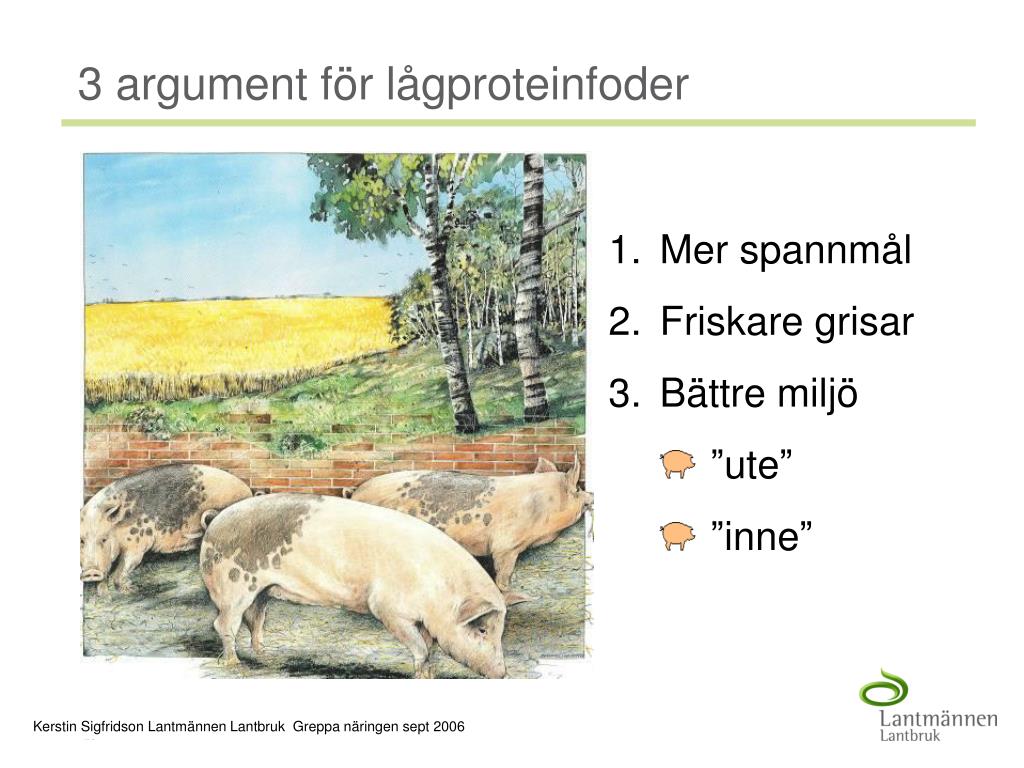 3 argument för lågproteinfoder

1. Mer spannmål
2. Friskare grisar
3. Bättre miljö
”ute”
”inne”

Kerstin Sigfridson Lantmännen Lantbruk Greppa näringen sept 2006

Lantmännen
Lantbruk